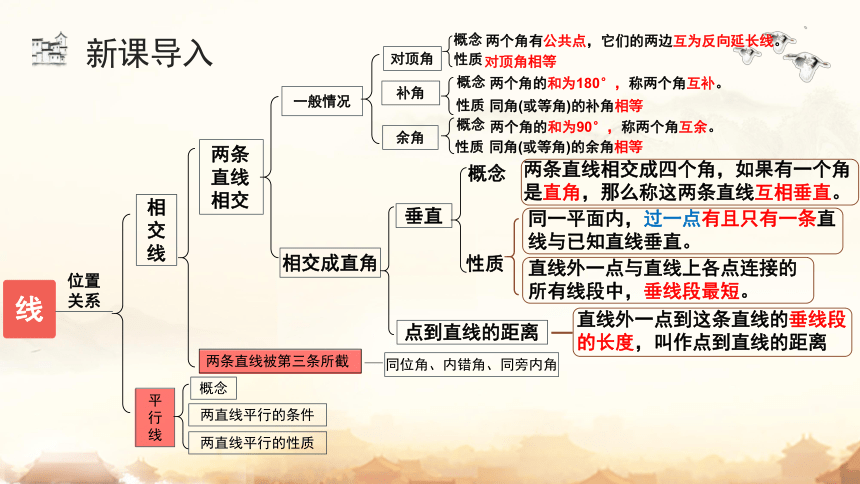 新课导入

线

位置关系

相交线

两条直线相交

一般情况

对顶角
概念 两个角有公共点，它们的两边互为反向延长线。
性质 对顶角相等

补角
概念 两个角的和为180°，称两个角互补。
性质 同角(或等角)的补角相等

余角
概念 两个角的和为90°，称两个角互余。
性质 同角(或等角)的余角相等

相交成直角

垂直

概念
两条直线相交成四个角，如果有一个角是直角，那么称这两条直线互相垂直。

性质
同一平面内，过一点有且只有一条直线与已知直线垂直。
直线外一点与直线上各点连接的所有线段中，垂线段最短。

点到直线的距离
直线外一点到这条直线的垂线段的长度，叫作点到直线的距离

两条直线被第三条所截
同位角、内错角、同旁内角

平行线
概念
两直线平行的条件
两直线平行的性质